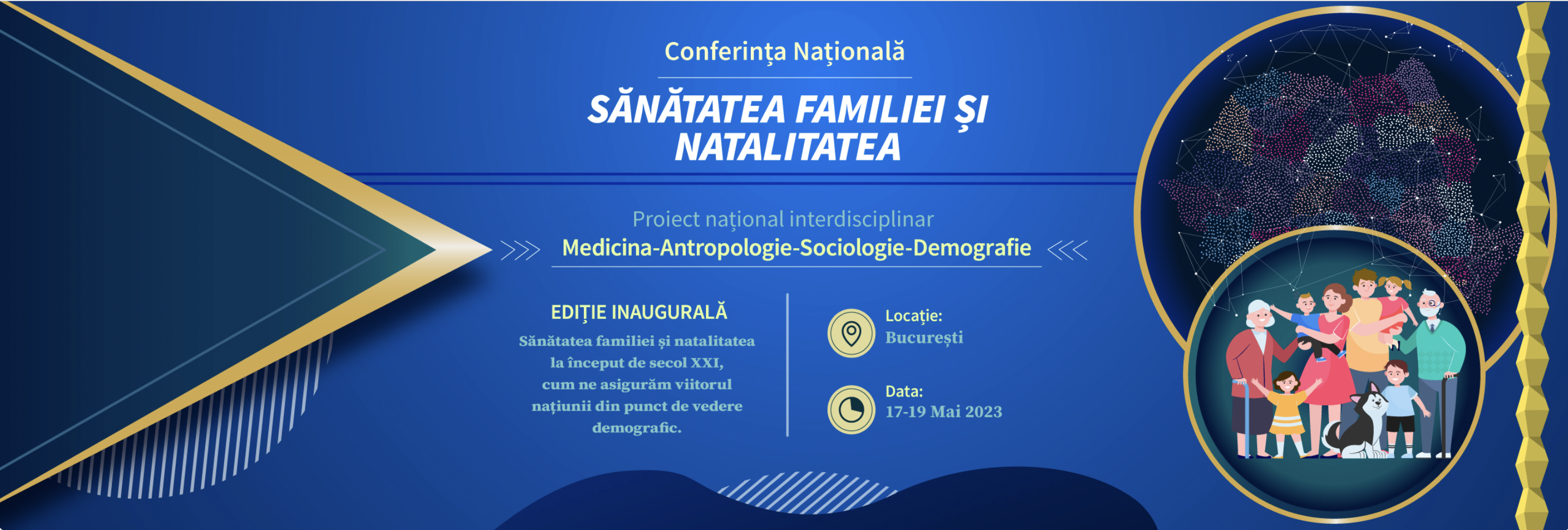 Conferința Națională

SĂNĂTATEA FAMILIEI ȘI NATALITATEA

Proiect național interdisciplinar

Medicina-Antropologie-Sociologie-Demografie

EDIȚIE INAUGURALĂ

Sănătatea familiei și natalitatea la început de secol XXI, cum ne asigurăm viitorul națiunii din punct de vedere demografic.

Locație:
București

Data:
17-19 Mai 2023